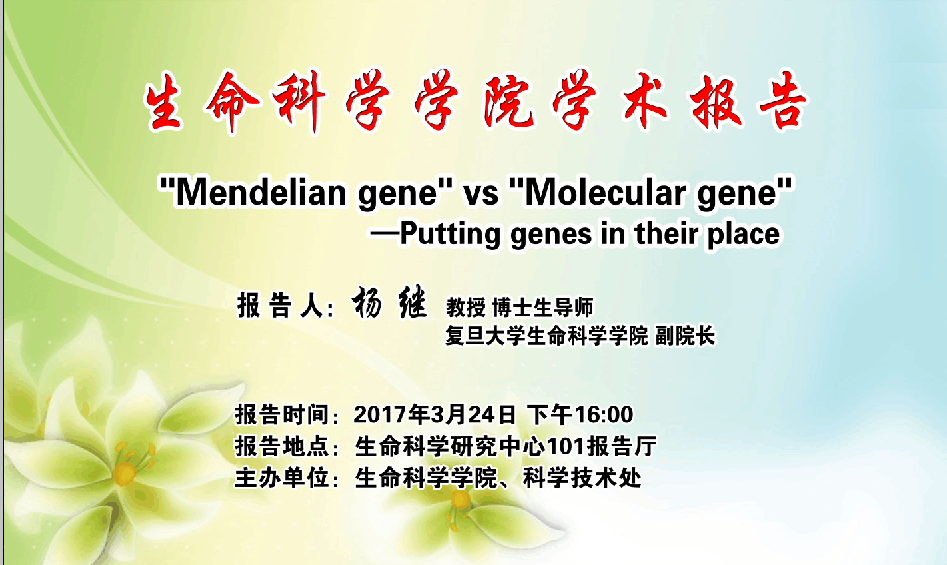 生命科学学院学术报告

"Mendelian gene" vs "Molecular gene"
—Putting genes in their place

报告人：杨继 教授 博士生导师
复旦大学生命科学学院 副院长

报告时间：2017年3月24日 下午16:00
报告地点：生命科学研究中心101报告厅
主办单位：生命科学学院、科学技术处